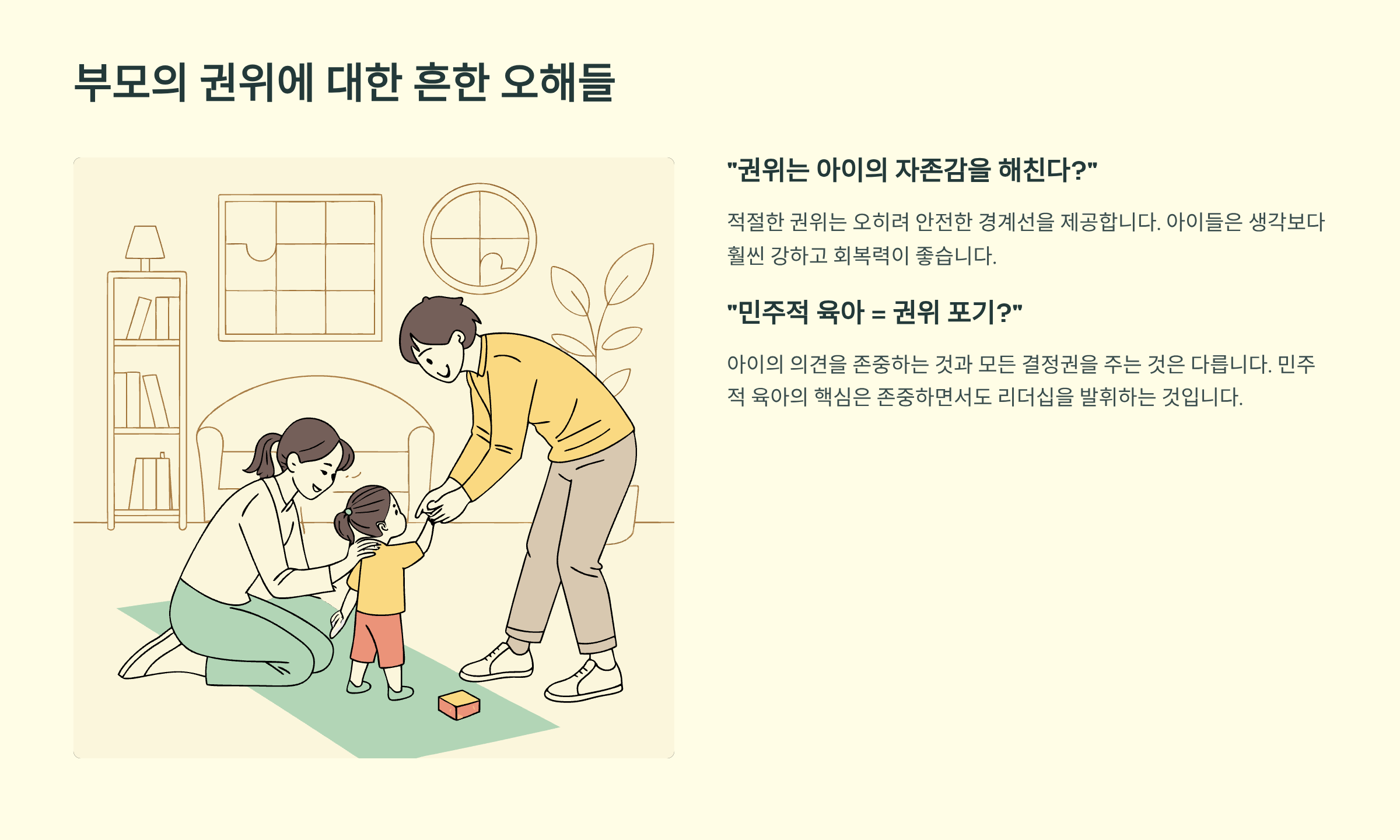 부모의 권위에 대한 흔한 오해들

"권위는 아이의 자존감을 해친다?"

적절한 권위는 오히려 안전한 경계선을 제공합니다. 아이들은 생각보다 훨씬 강하고 회복력이 좋습니다.

"민주적 육아 = 권위 포기?"

아이의 의견을 존중하는 것과 모든 결정권을 주는 것은 다릅니다. 민주적 육아의 핵심은 존중하면서도 리더십을 발휘하는 것입니다.